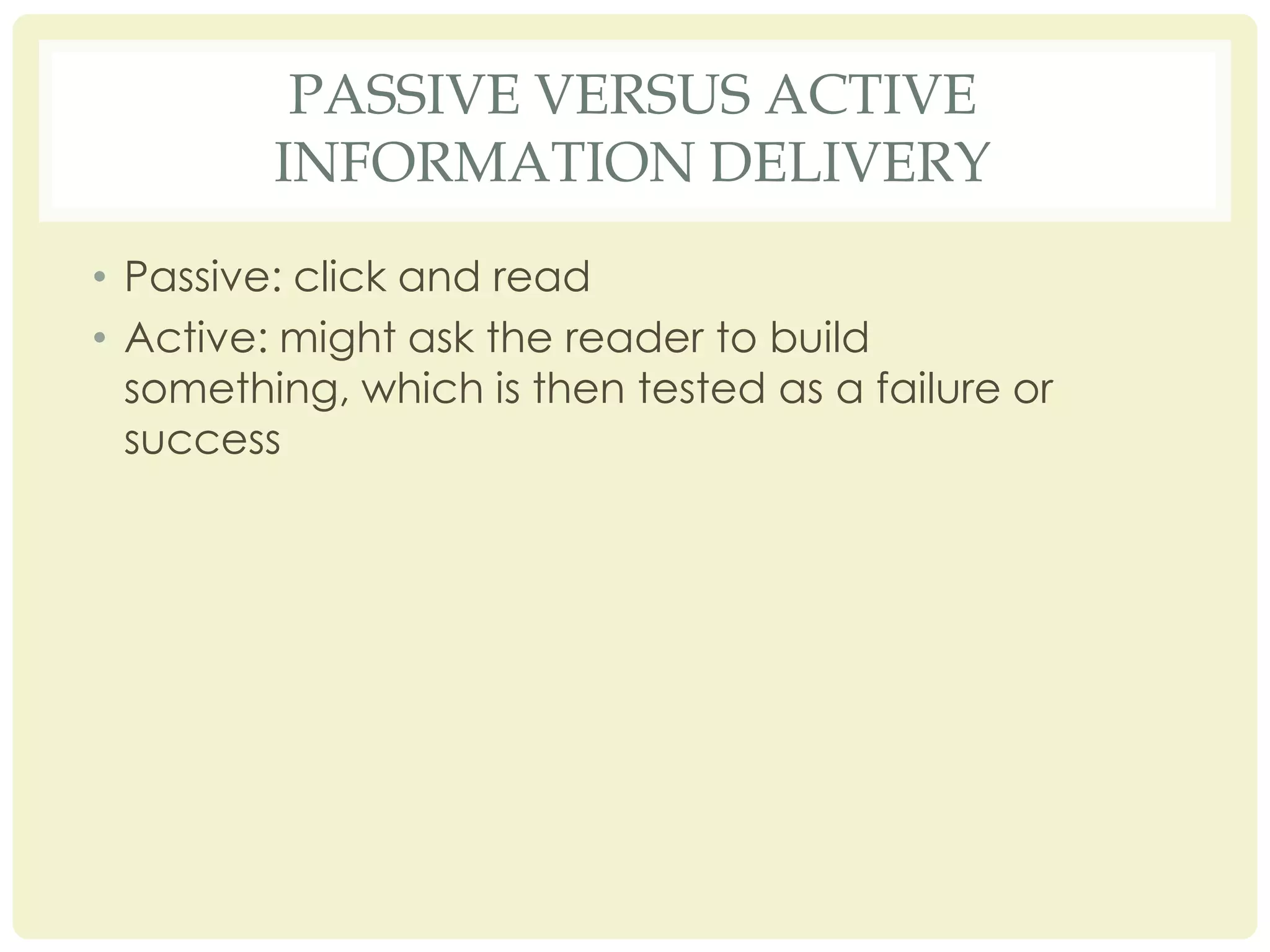 PASSIVE VERSUS ACTIVE INFORMATION DELIVERY

• Passive: click and read
• Active: might ask the reader to build something, which is then tested as a failure or success